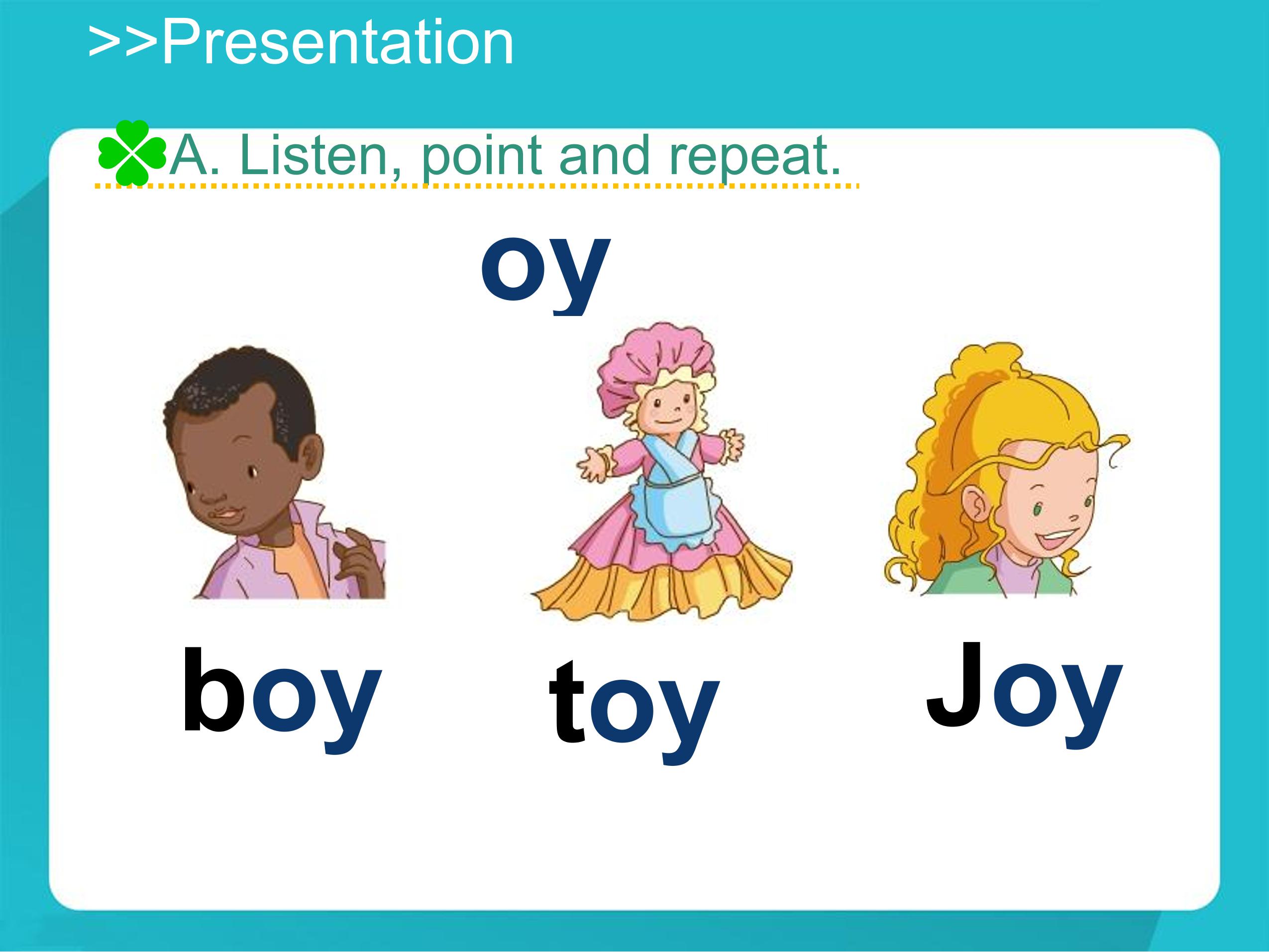 >>Presentation

A. Listen, point and repeat.

oy

boy toy Joy